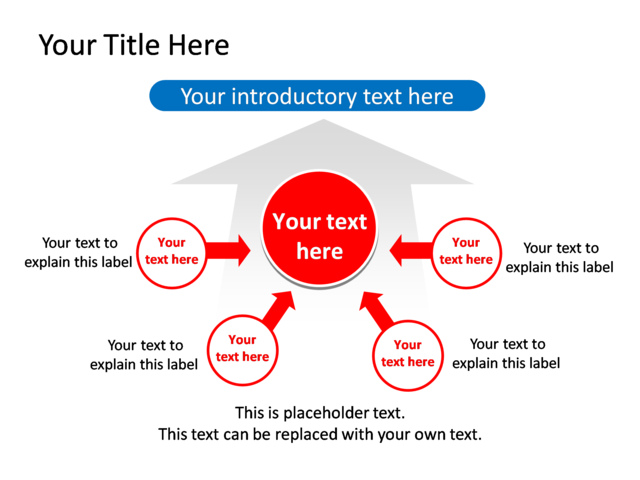 Your Title Here

Your introductory text here

Your text here

Your text to explain this label

Your text here

Your text here

Your text to explain this label

Your text to explain this label

Your text here

Your text here

Your text to explain this label

This is placeholder text.
This text can be replaced with your own text.